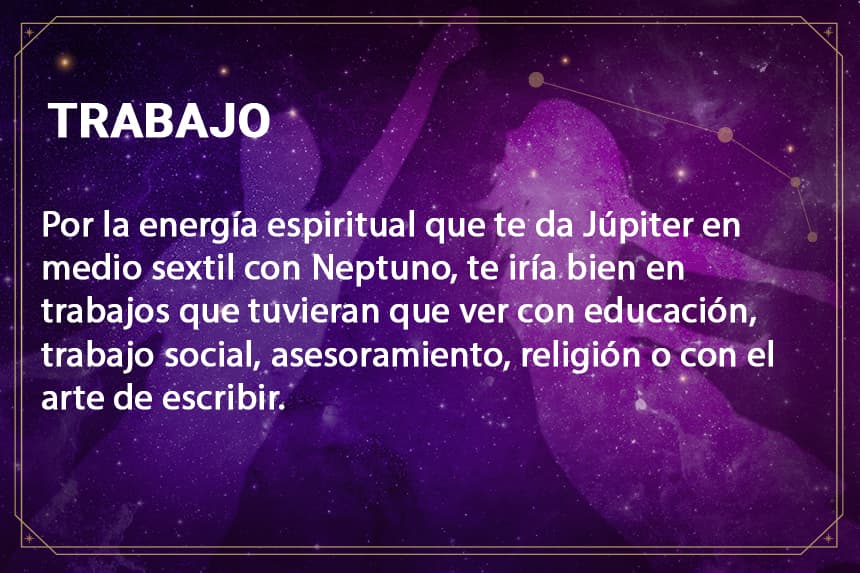 TRABAJO

Por la energía espiritual que te da Júpiter en medio sextil con Neptuno, te iría bien en trabajos que tuvieran que ver con educación, trabajo social, asesoramiento, religión o con el arte de escribir.